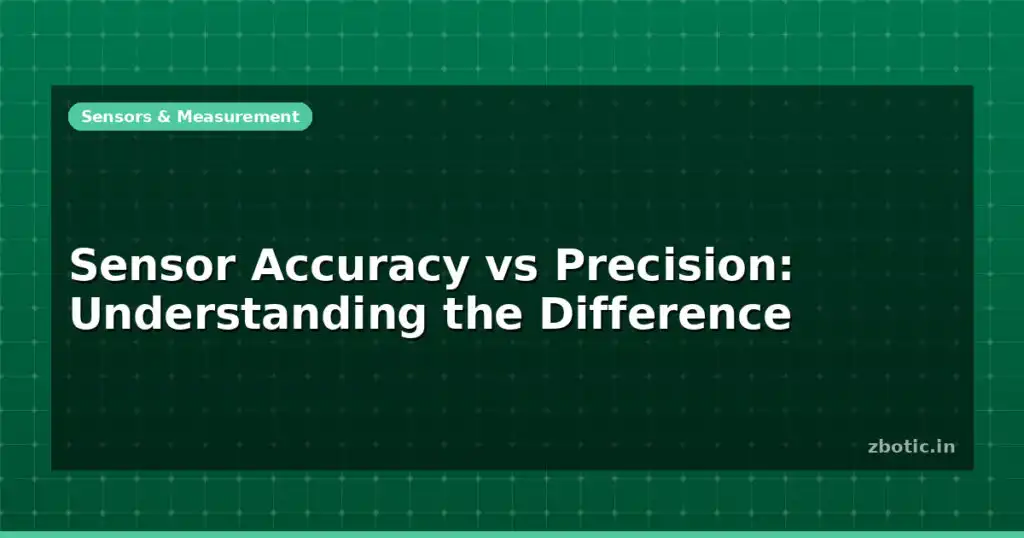 Sensors & Measurement

Sensor Accuracy vs Precision: Understanding the Difference

zbotic.in